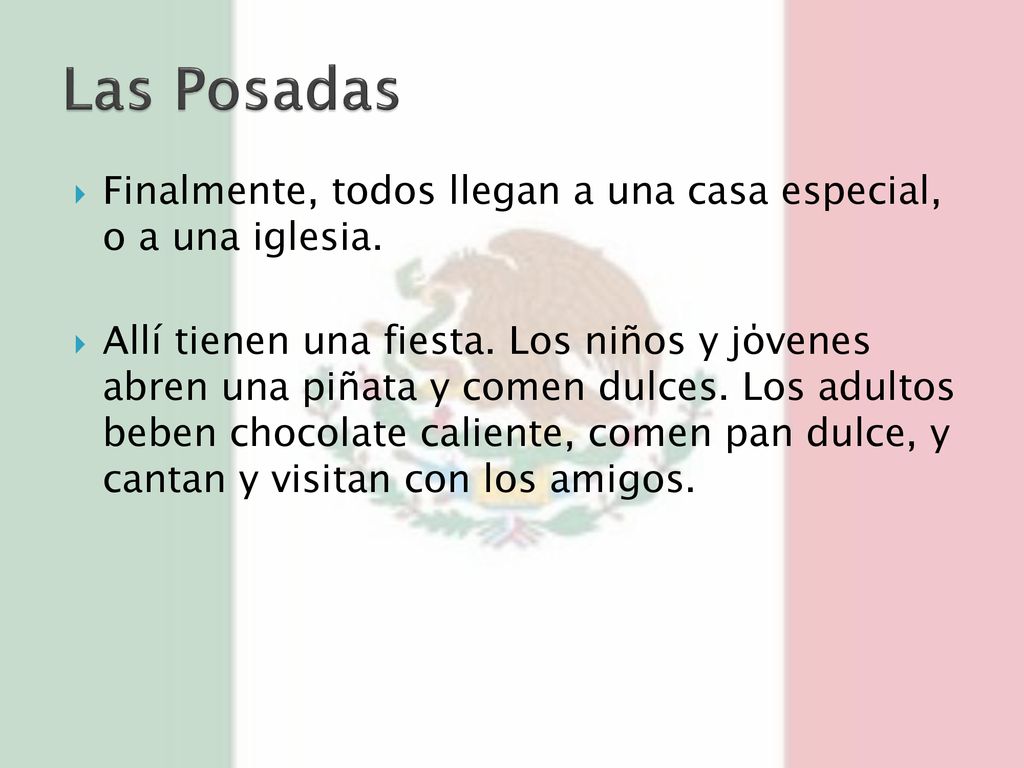 Las Posadas

Finalmente, todos llegan a una casa especial, o a una iglesia.

Allí tienen una fiesta. Los niños y jȯvenes abren una piñata y comen dulces. Los adultos beben chocolate caliente, comen pan dulce, y cantan y visitan con los amigos.